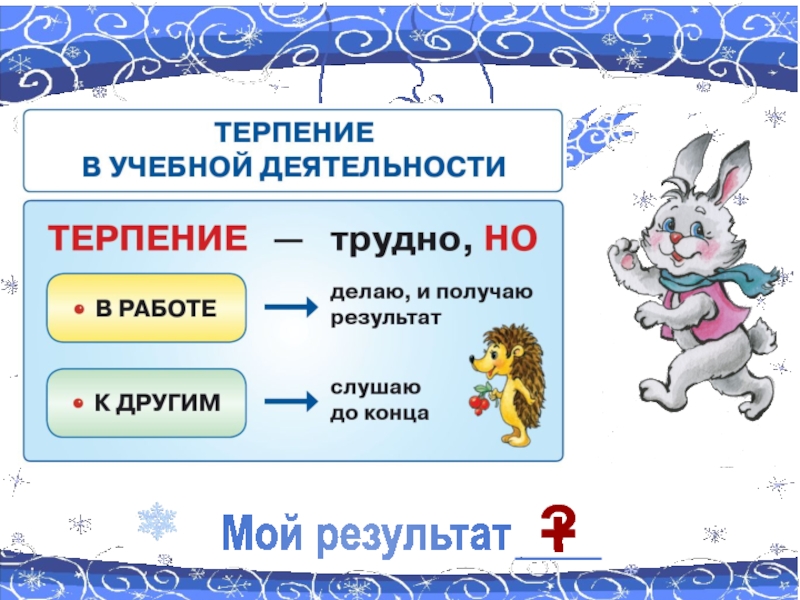 ТЕРПЕНИЕ
В УЧЕБНОЙ ДЕЯТЕЛЬНОСТИ

ТЕРПЕНИЕ — трудно, НО

• В РАБОТЕ → делаю, и получаю результат

• К ДРУГИМ → слушаю до конца

Мой результат ?